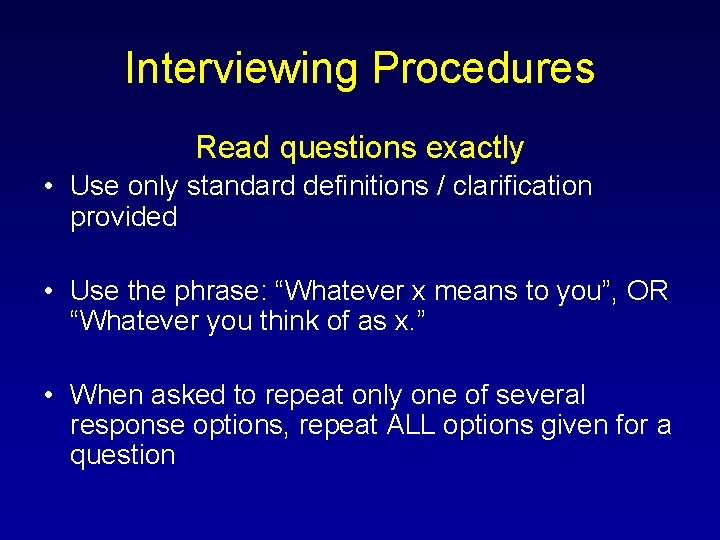 Interviewing Procedures

Read questions exactly

• Use only standard definitions / clarification provided

• Use the phrase: “Whatever x means to you”, OR “Whatever you think of as x.”

• When asked to repeat only one of several response options, repeat ALL options given for a question